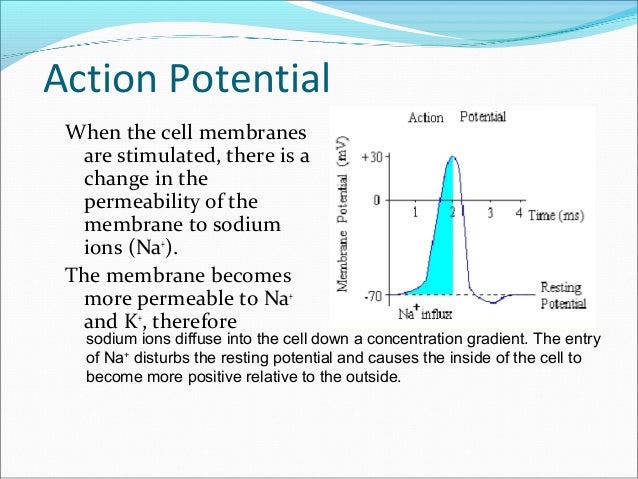 Action Potential

When the cell membranes are stimulated, there is a change in the permeability of the membrane to sodium ions ($Na^+$).

The membrane becomes more permeable to $Na^+$ and $K^+$, therefore sodium ions diffuse into the cell down a concentration gradient. The entry of $Na^+$ disturbs the resting potential and causes the inside of the cell to become more positive relative to the outside.

Action Potential
Membrane Potential (mV)
+30
0
-70
1
2
3
4
Time (ms)
Resting Potential
$Na^+$ influx